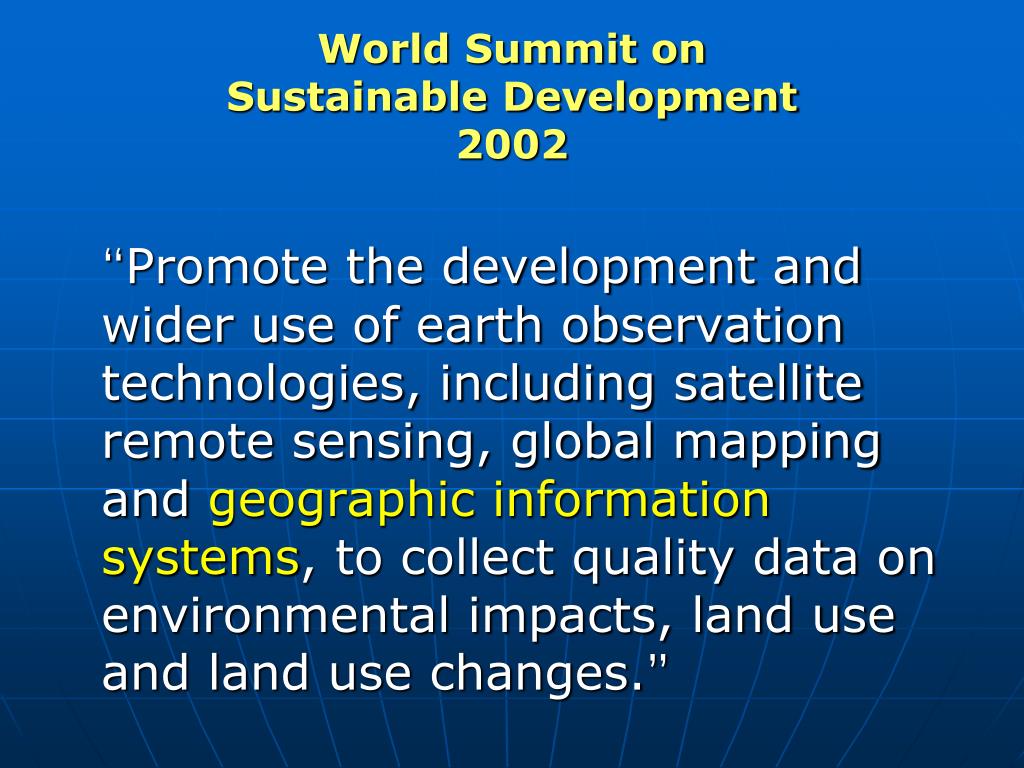 World Summit on
Sustainable Development
2002

“Promote the development and wider use of earth observation technologies, including satellite remote sensing, global mapping and geographic information systems, to collect quality data on environmental impacts, land use and land use changes.”